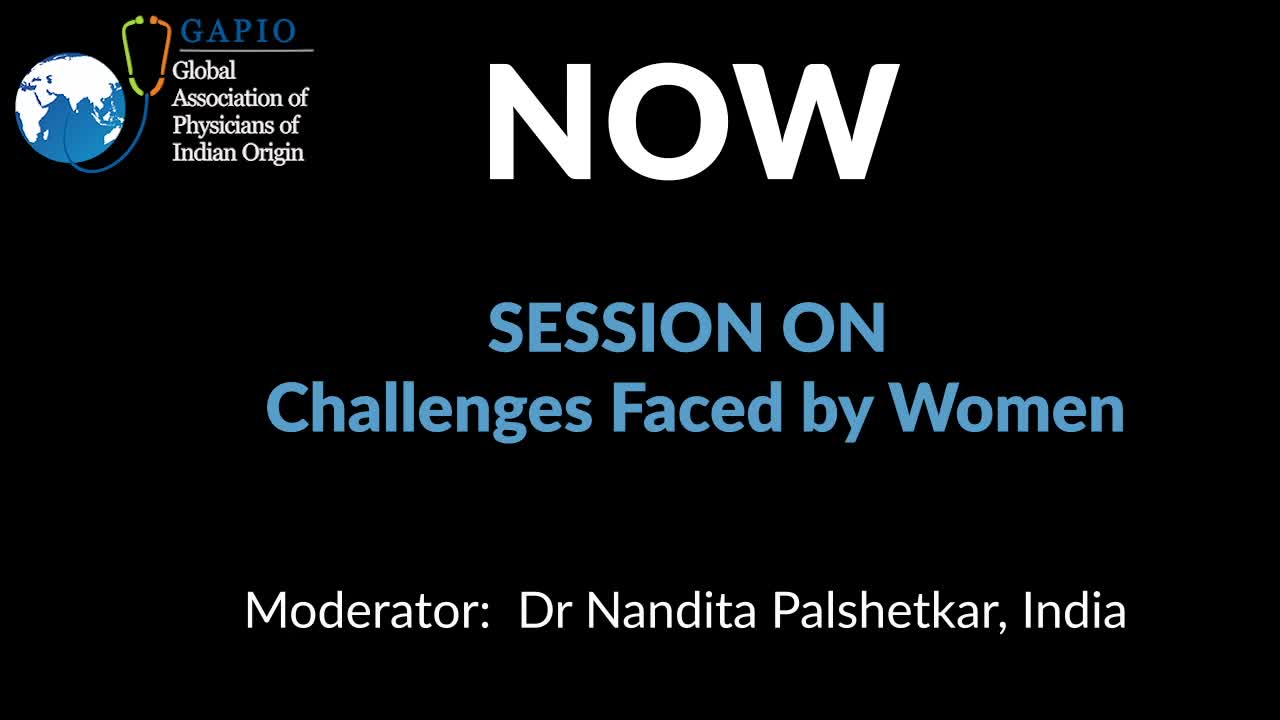 GAPIO
Global Association of Physicians of Indian Origin

NOW

SESSION ON
Challenges Faced by Women

Moderator: Dr Nandita Palshetkar, India